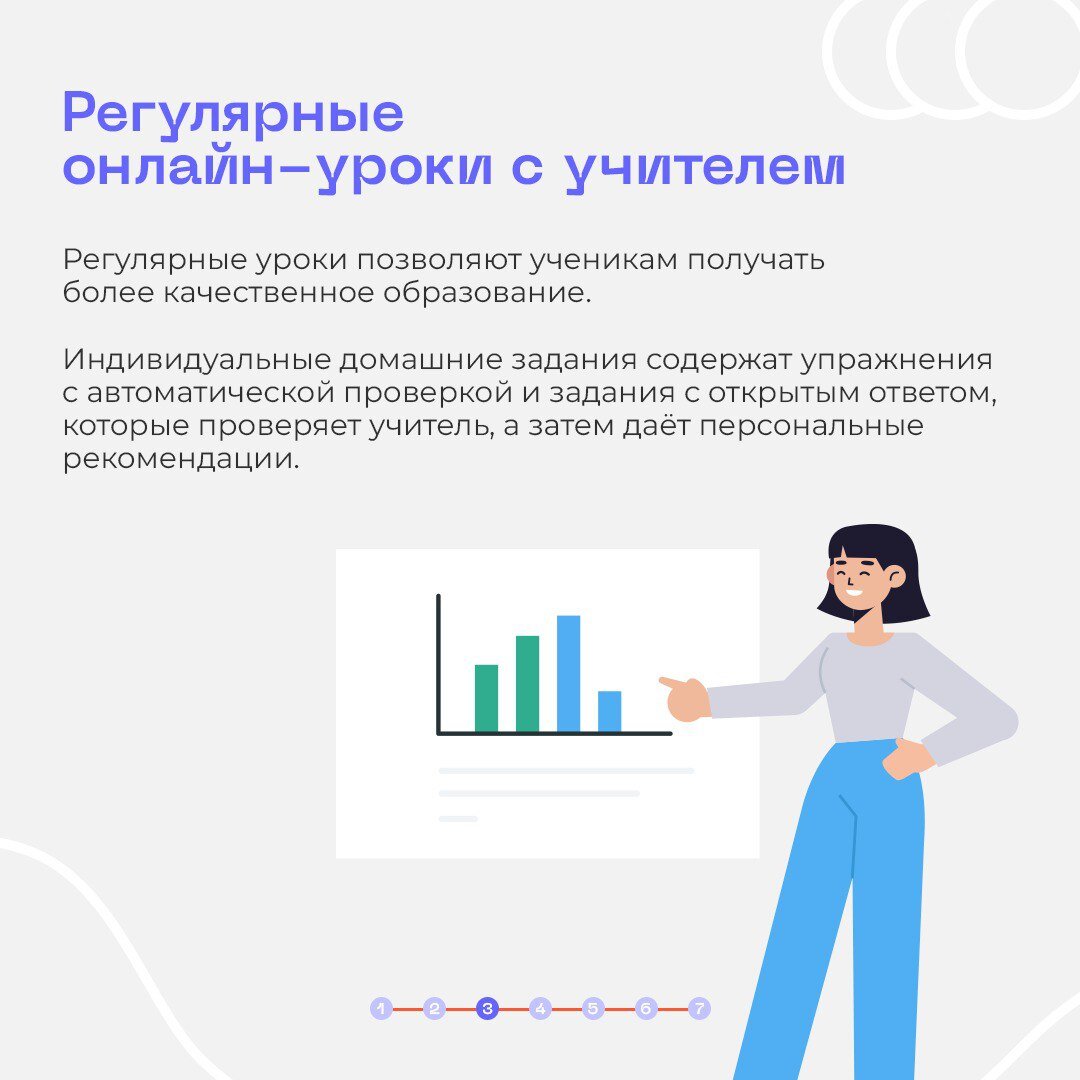 Регулярные онлайн-уроки с учителем

Регулярные уроки позволяют ученикам получать более качественное образование.

Индивидуальные домашние задания содержат упражнения с автоматической проверкой и задания с открытым ответом, которые проверяет учитель, а затем даёт персональные рекомендации.

1 2 3 4 5 6 7